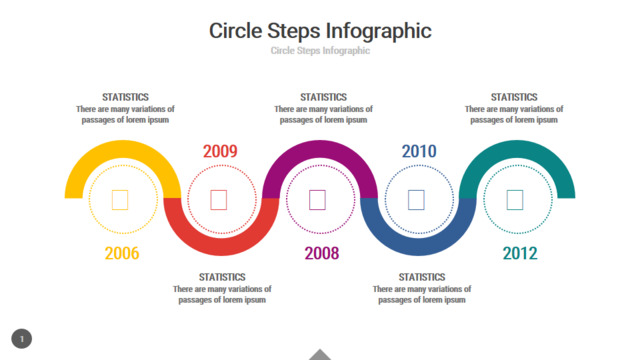 Circle Steps Infographic
Circle Steps Infographic

STATISTICS
There are many variations of passages of lorem ipsum

STATISTICS
There are many variations of passages of lorem ipsum

STATISTICS
There are many variations of passages of lorem ipsum

2009

2010

2006

2008

2012

STATISTICS
There are many variations of passages of lorem ipsum

STATISTICS
There are many variations of passages of lorem ipsum

1